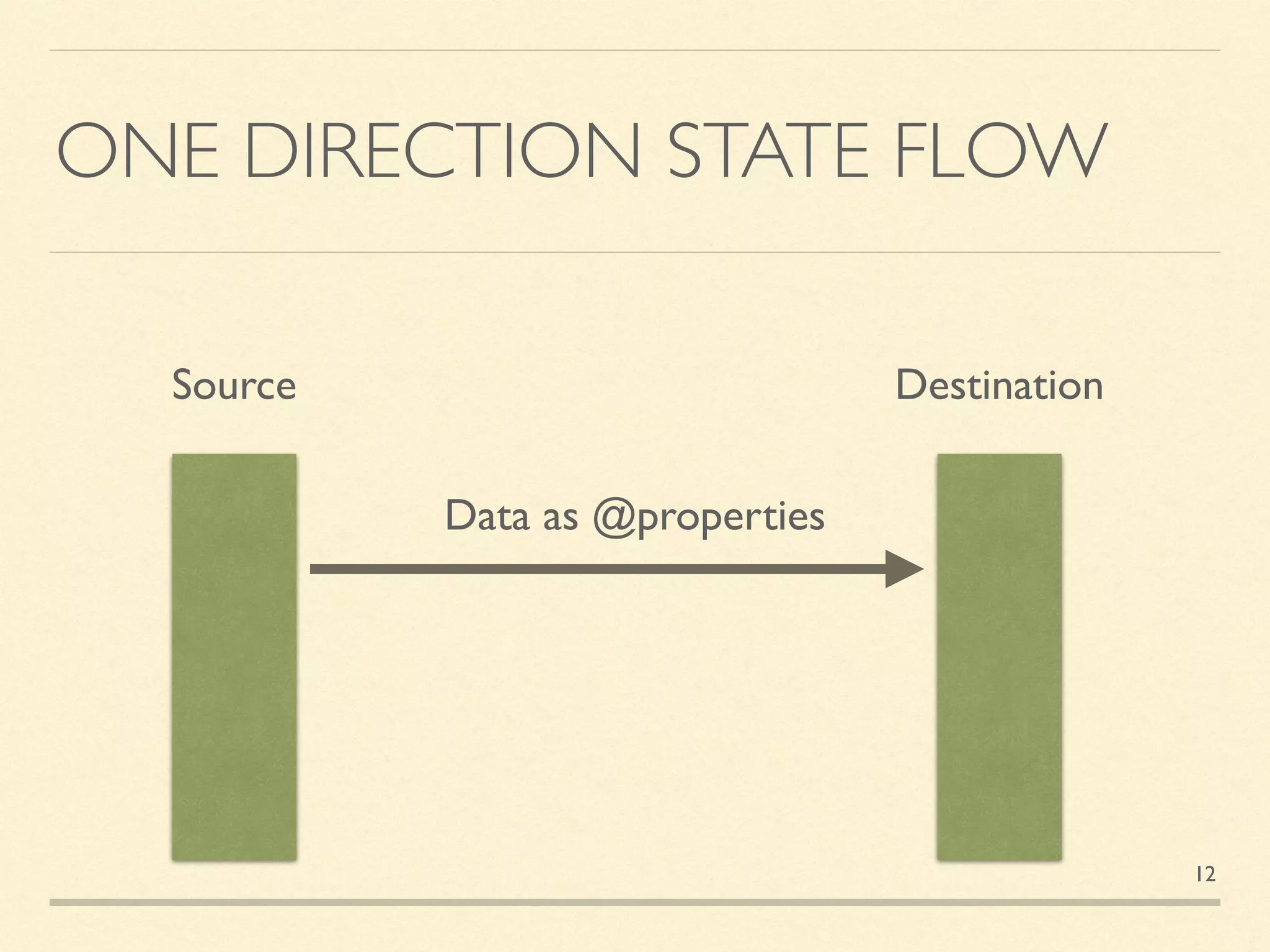 ONE DIRECTION STATE FLOW

Source

Destination

Data as @properties

12